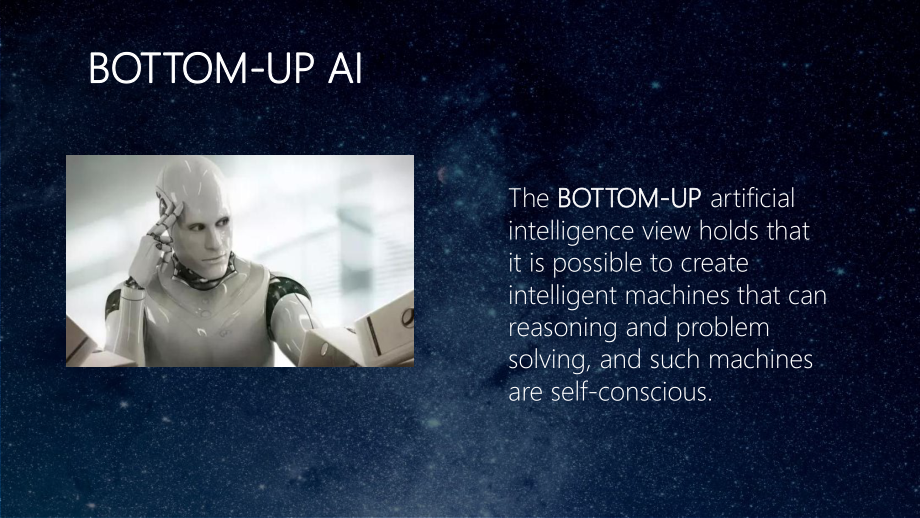 BOTTOM-UP AI

The BOTTOM-UP artificial intelligence view holds that it is possible to create intelligent machines that can reasoning and problem solving, and such machines are self-conscious.